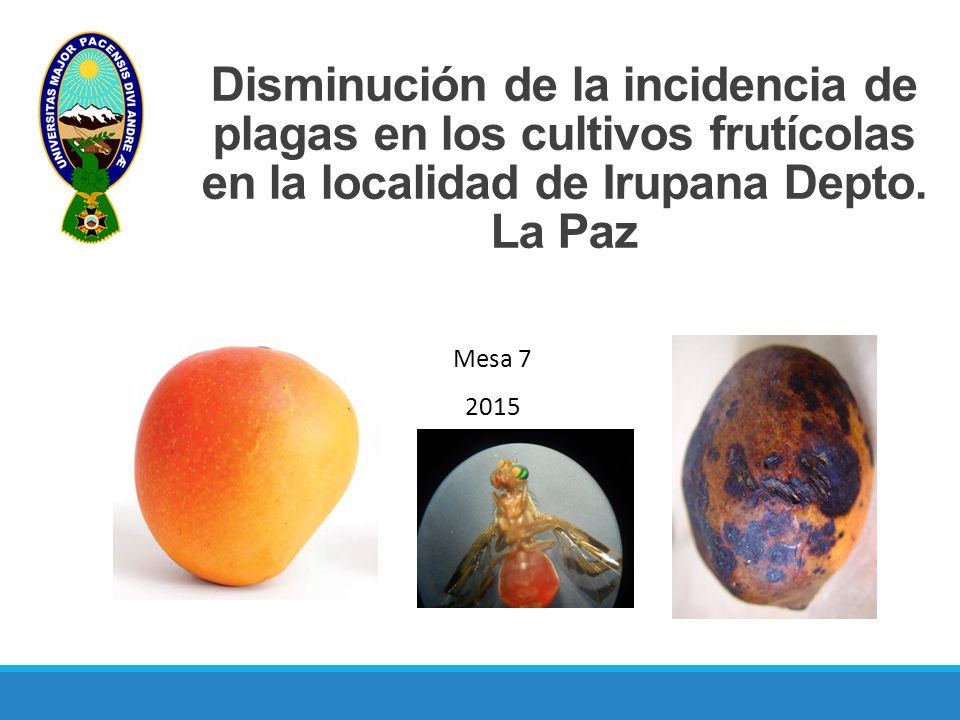 UNIVERSITAS MAJOR PACENSIS DIVI ANDRE Æ

Disminución de la incidencia de plagas en los cultivos frutícolas en la localidad de Irupana Depto. La Paz

Mesa 7

2015